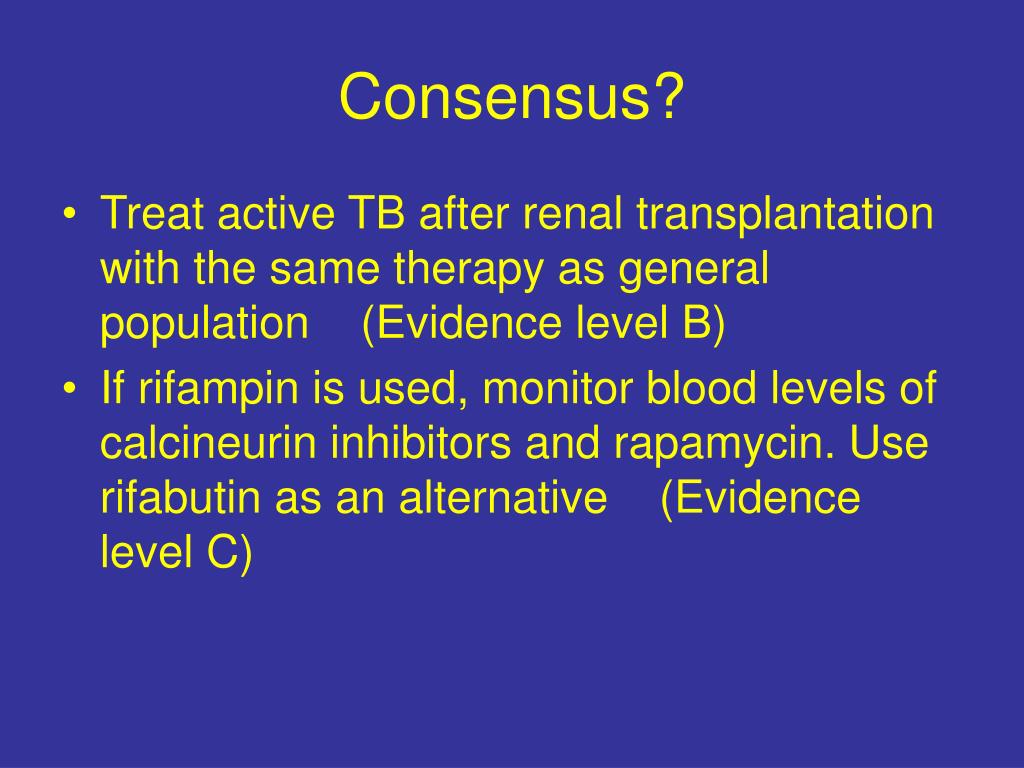 Consensus?

• Treat active TB after renal transplantation with the same therapy as general population (Evidence level B)
• If rifampin is used, monitor blood levels of calcineurin inhibitors and rapamycin. Use rifabutin as an alternative (Evidence level C)